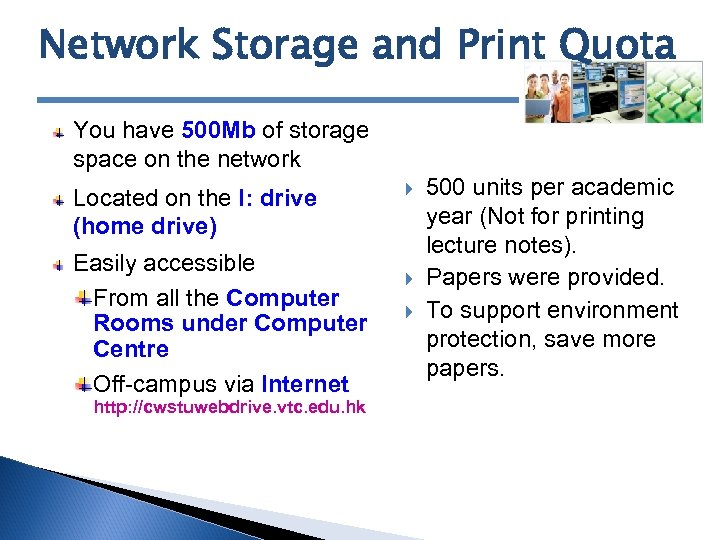 Network Storage and Print Quota

You have 500Mb of storage space on the network

Located on the I: drive (home drive)

Easily accessible

From all the Computer Rooms under Computer Centre

Off-campus via Internet http://cwstuwebdrive.vtc.edu.hk

500 units per academic year (Not for printing lecture notes).

Papers were provided.

To support environment protection, save more papers.